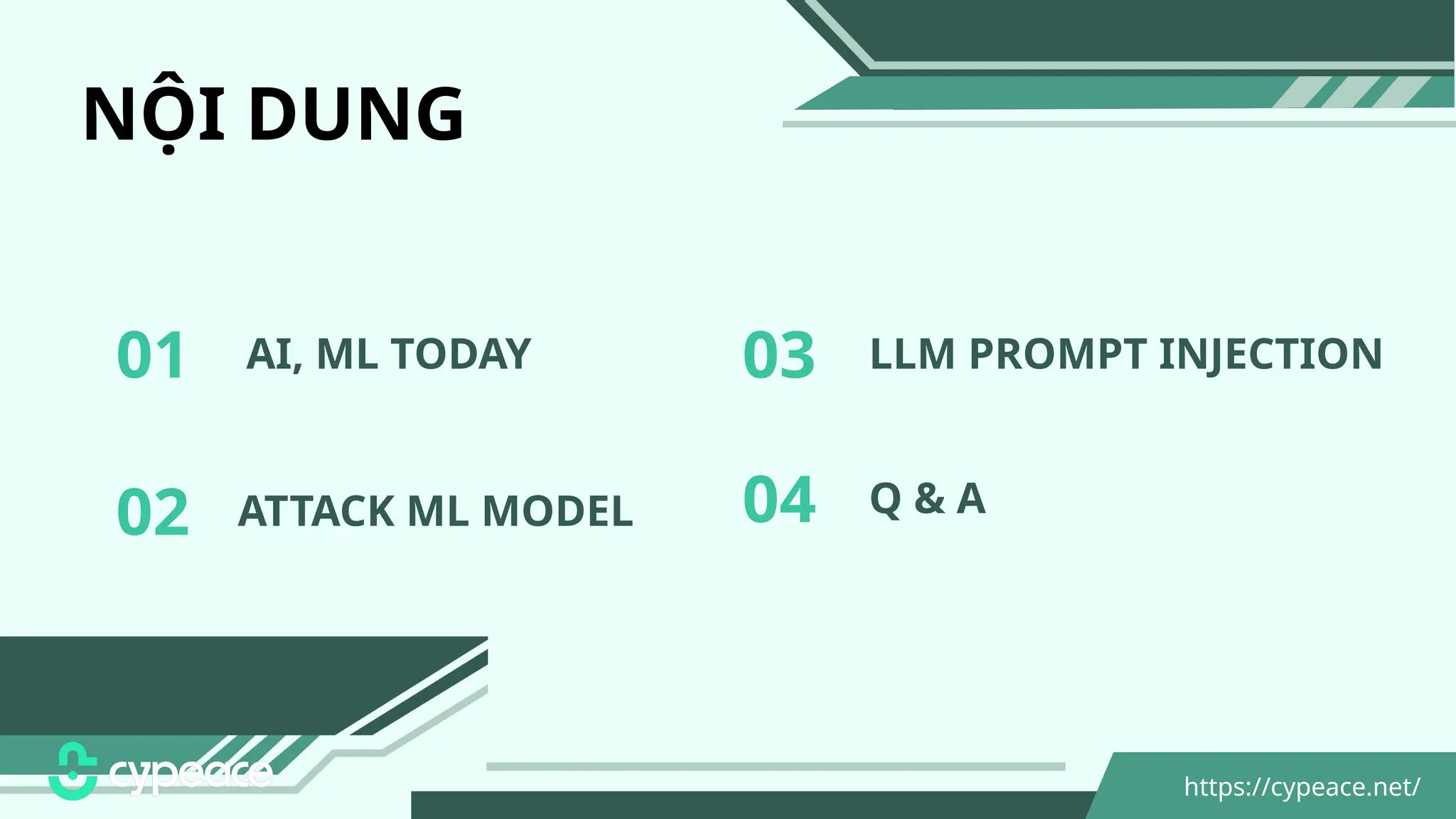 NỘI DUNG

01 AI, ML TODAY

02 ATTACK ML MODEL

03 LLM PROMPT INJECTION

04 Q & A

cypeace

https://cypeace.net/